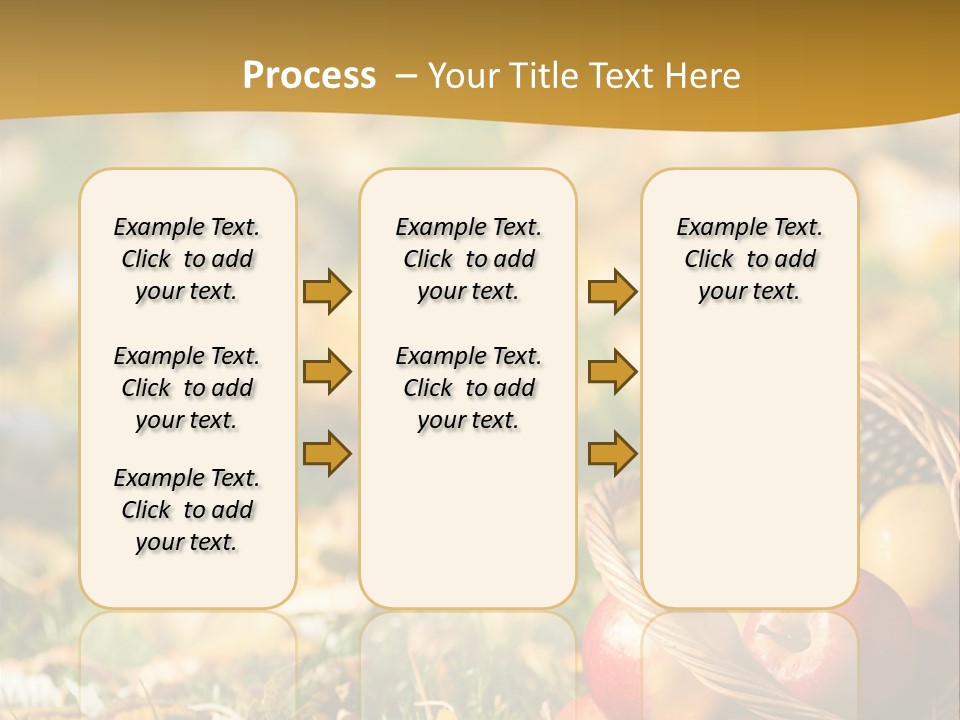 Process – Your Title Text Here

Example Text. Click to add your text.

Example Text. Click to add your text.

Example Text. Click to add your text.

Example Text. Click to add your text.

Example Text. Click to add your text.

Example Text. Click to add your text.